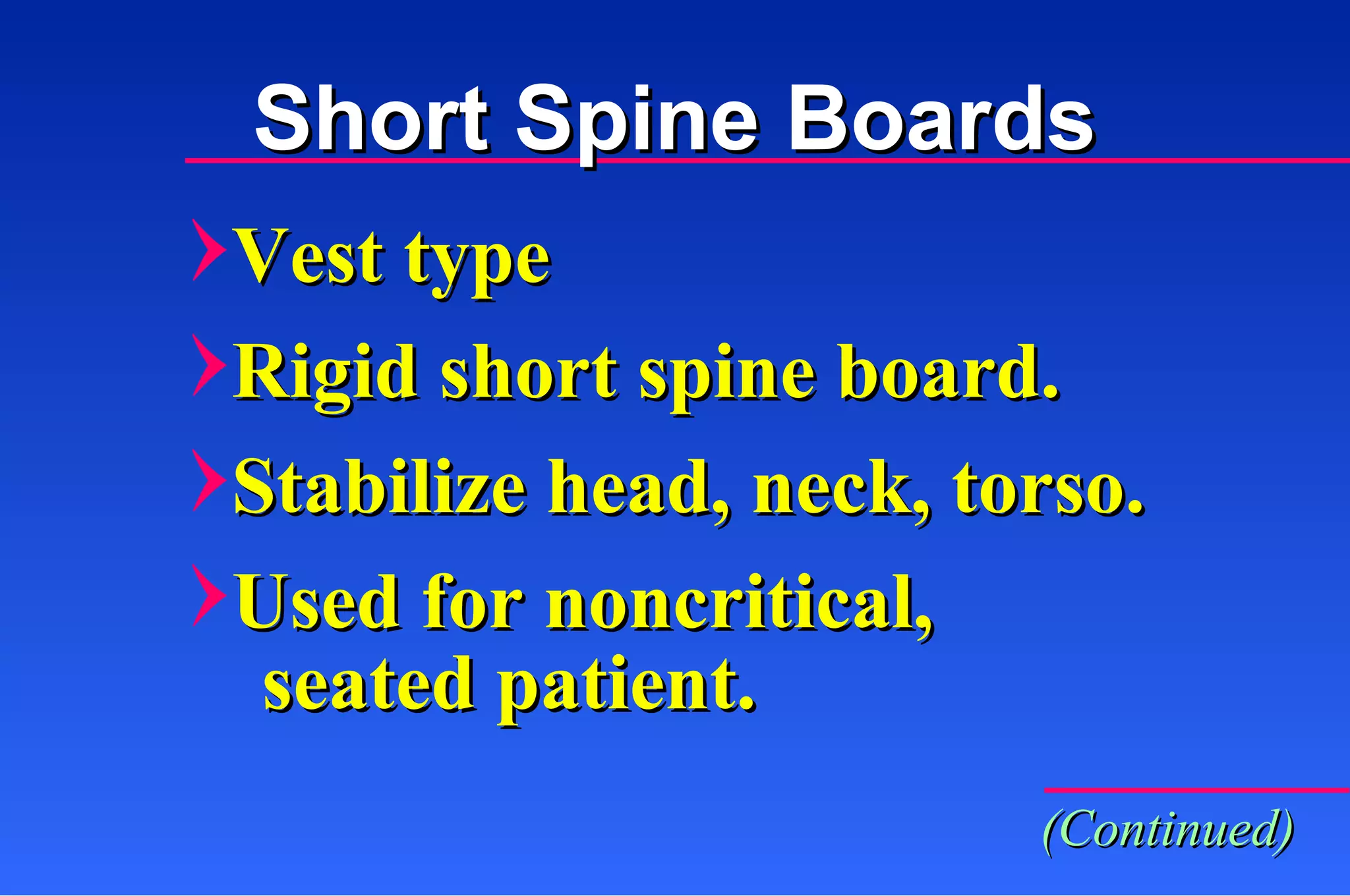 Short Spine Boards

Vest type

Rigid short spine board.

Stabilize head, neck, torso.

Used for noncritical, seated patient.

(Continued)